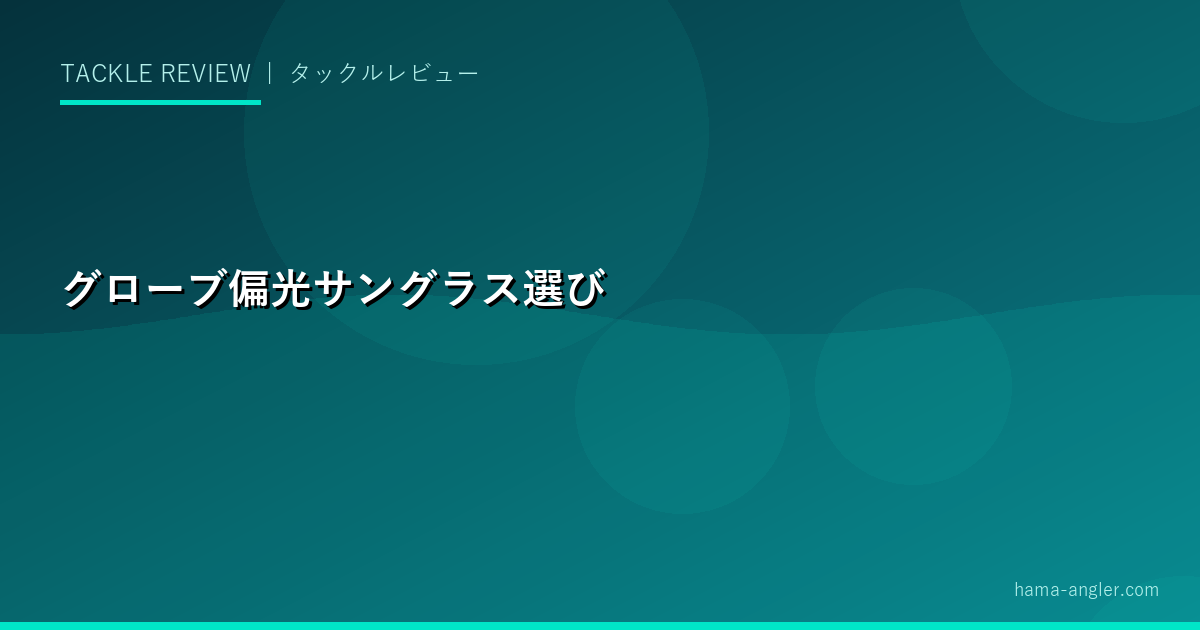 TACKLE REVIEW ｜ タックルレビュー

グローブ偏光サングラス選び

hama-angler.com